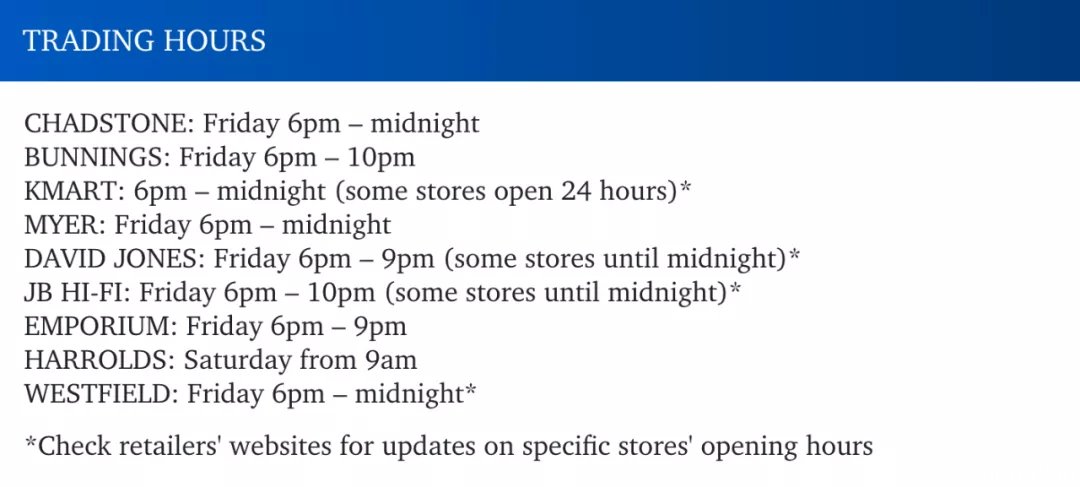 TRADING HOURS

CHADSTONE: Friday 6pm – midnight
BUNNINGS: Friday 6pm – 10pm
KMART: 6pm – midnight (some stores open 24 hours)*
MYER: Friday 6pm – midnight
DAVID JONES: Friday 6pm – 9pm (some stores until midnight)*
JB HI-FI: Friday 6pm – 10pm (some stores until midnight)*
EMPORIUM: Friday 6pm – 9pm
HARROLDS: Saturday from 9am
WESTFIELD: Friday 6pm – midnight*

*Check retailers' websites for updates on specific stores' opening hours